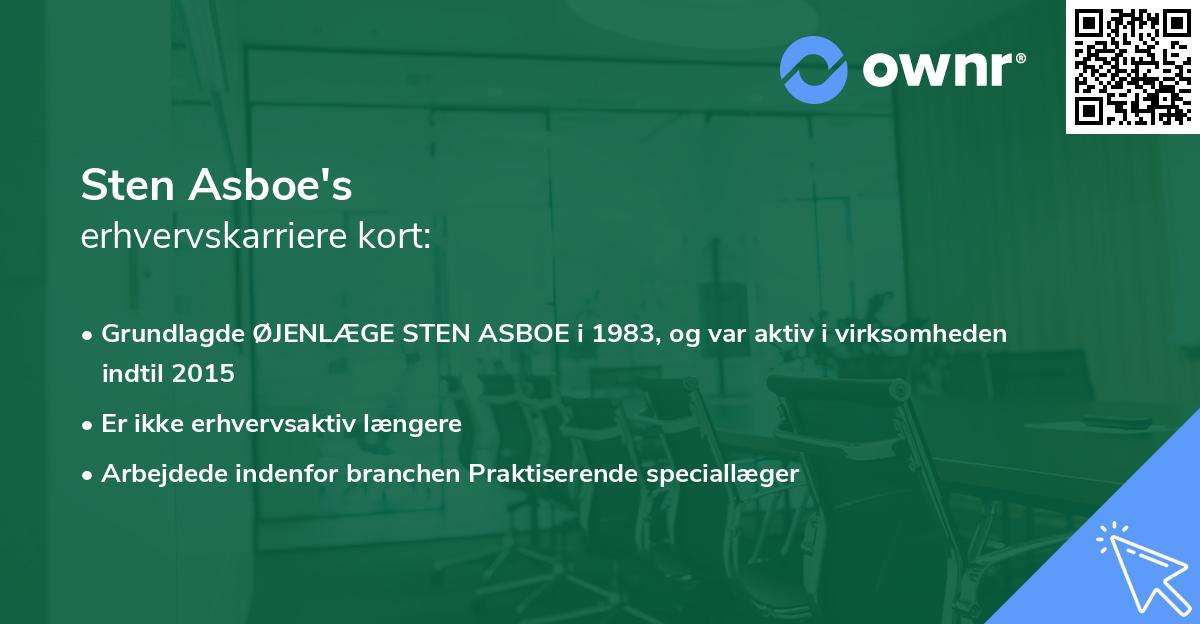 ownr®

Sten Asboe's
erhvervskarriere kort:

• Grundlagde ØJENLÆGE STEN ASBOE i 1983, og var aktiv i virksomheden indtil 2015
• Er ikke erhvervsaktiv længere
• Arbejdede indenfor branchen Praktiserende speciallæger